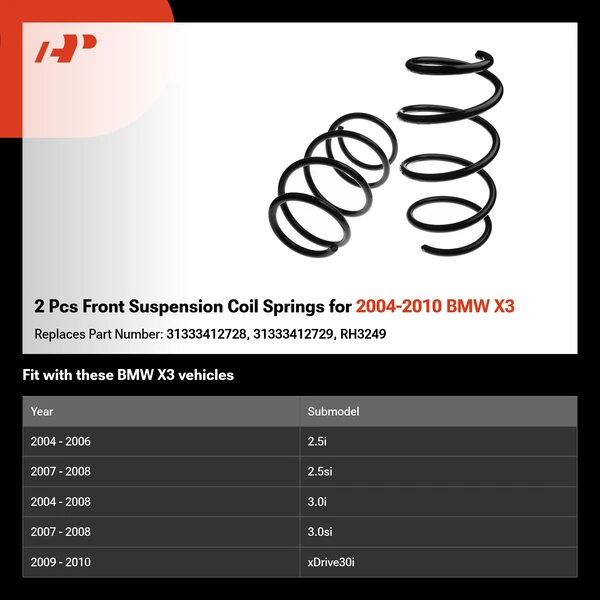 AP

2 Pcs Front Suspension Coil Springs for 2004-2010 BMW X3

Replaces Part Number: 31333412728, 31333412729, RH3249

Fit with these BMW X3 vehicles

| Year | Submodel |
|---|---|
| 2004 - 2006 | 2.5i |
| 2007 - 2008 | 2.5si |
| 2004 - 2008 | 3.0i |
| 2007 - 2008 | 3.0si |
| 2009 - 2010 | xDrive30i |